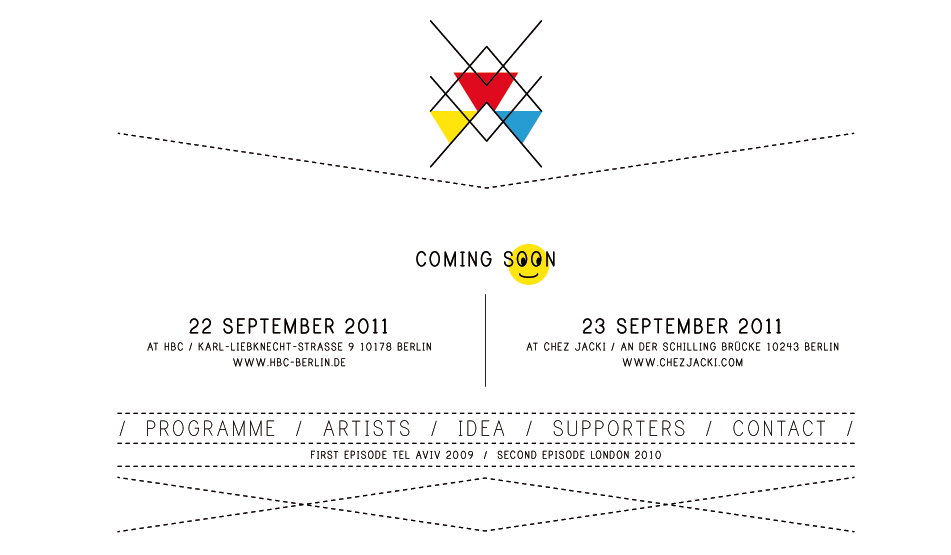 COMING SOON

22 SEPTEMBER 2011
AT HBC / KARL-LIEBKNECHT-STRASSE 9 10178 BERLIN
WWW.HBC-BERLIN.DE

23 SEPTEMBER 2011
AT CHEZ JACKI / AN DER SCHILLING BRÜCKE 10243 BERLIN
WWW.CHEZJACKI.COM

/ PROGRAMME / ARTISTS / IDEA / SUPPORTERS / CONTACT /

FIRST EPISODE TEL AVIV 2009 / SECOND EPISODE LONDON 2010